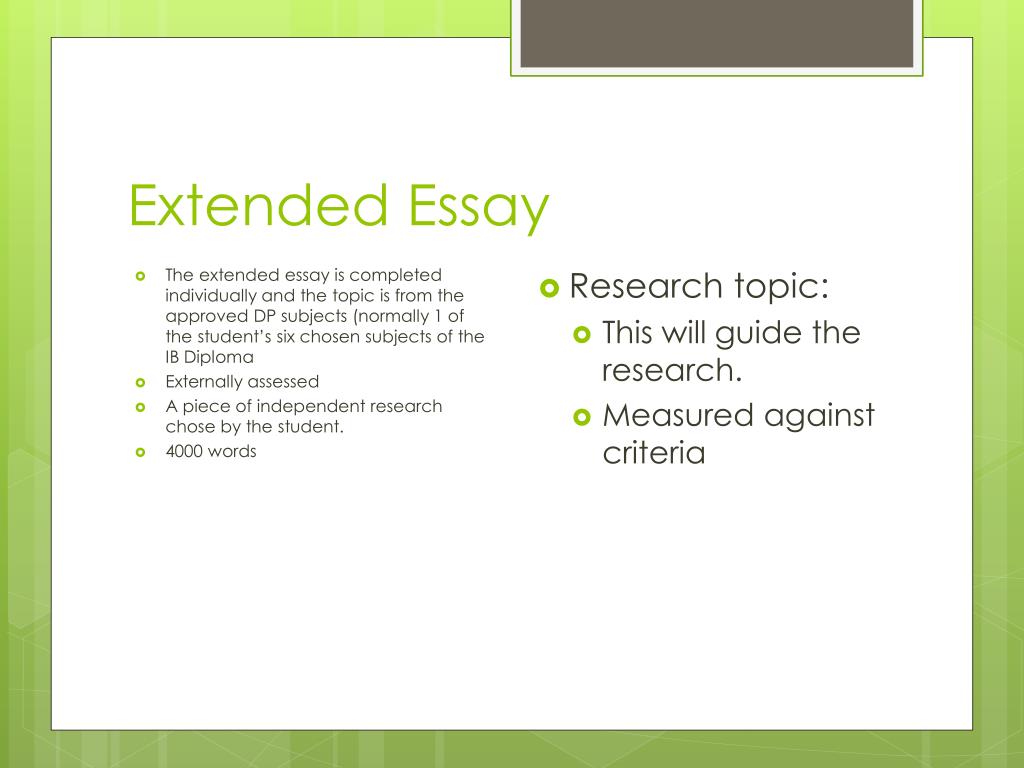 Extended Essay

The extended essay is completed individually and the topic is from the approved DP subjects (normally 1 of the student's six chosen subjects of the IB Diploma
Externally assessed
A piece of independent research chose by the student.
4000 words

Research topic:
This will guide the research.
Measured against criteria